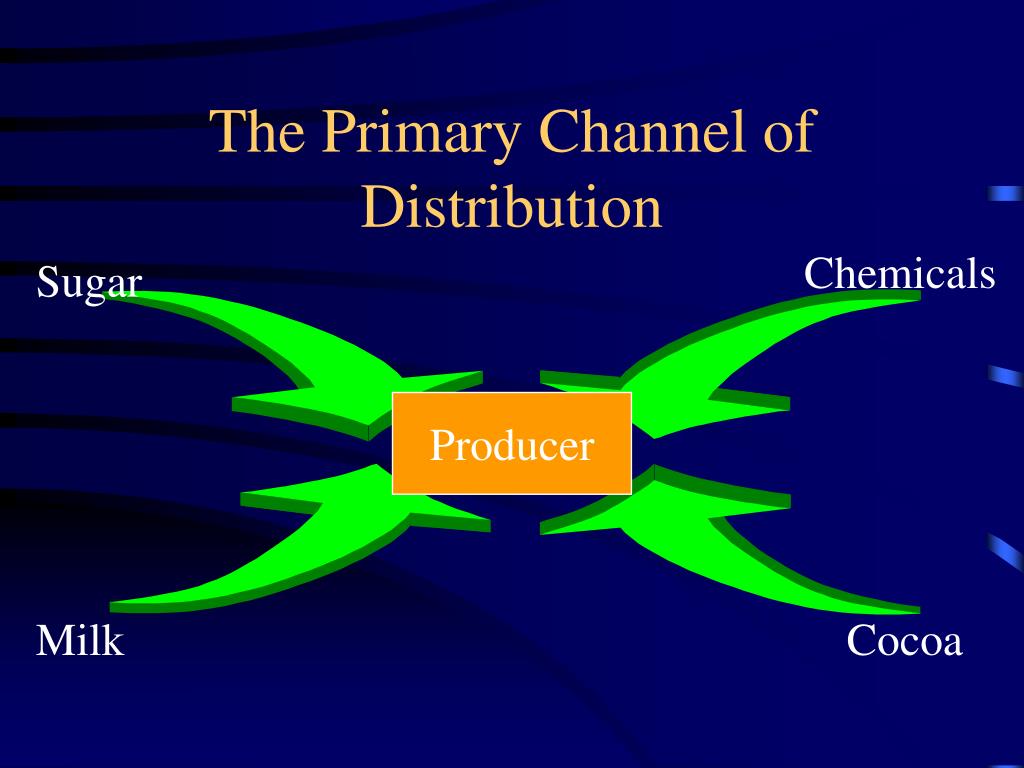 The Primary Channel of Distribution

Sugar

Chemicals

Producer

Milk

Cocoa